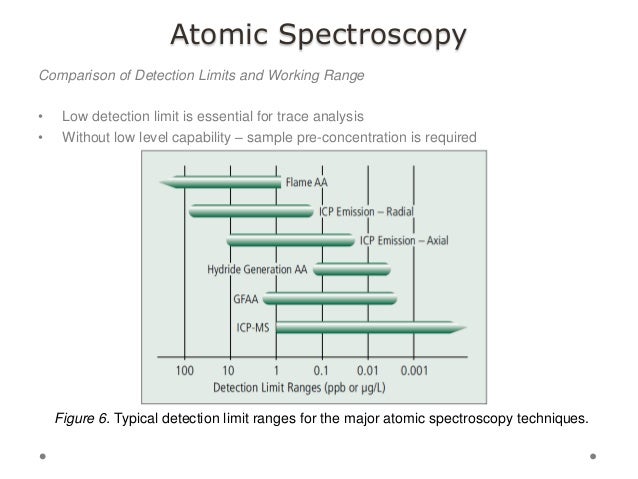 Atomic Spectroscopy

Comparison of Detection Limits and Working Range

• Low detection limit is essential for trace analysis
• Without low level capability – sample pre-concentration is required

Flame AA
ICP Emission – Radial
ICP Emission – Axial
Hydride Generation AA
GFAA
ICP-MS

100 10 1 0.1 0.01 0.001
Detection Limit Ranges (ppb or µg/L)

Figure 6. Typical detection limit ranges for the major atomic spectroscopy techniques.